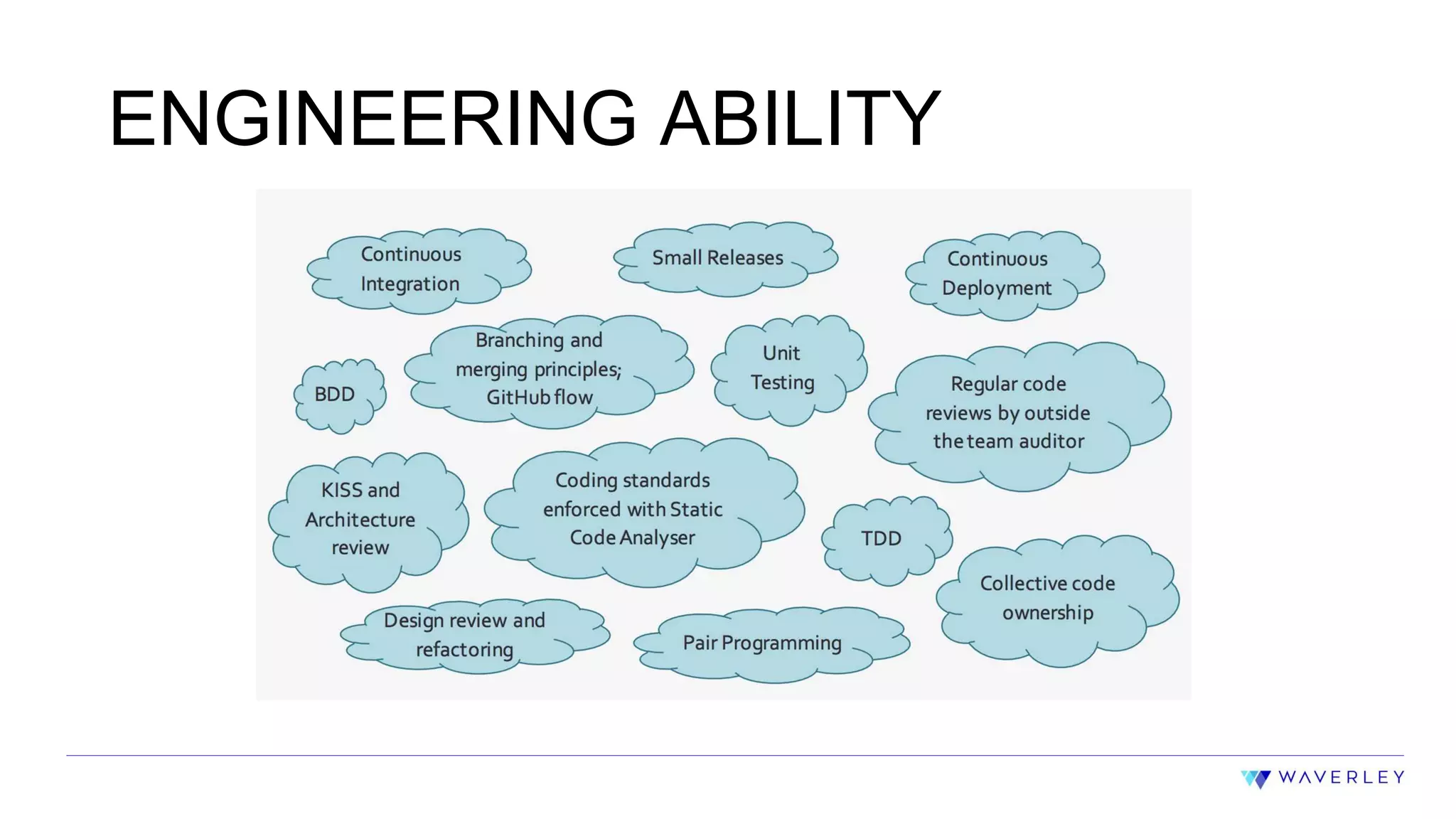 ENGINEERING ABILITY

Continuous Integration

Small Releases

Continuous Deployment

BDD

Branching and merging principles; GitHub flow

Unit Testing

Regular code reviews by outside the team auditor

KISS and Architecture review

Coding standards enforced with Static Code Analyser

TDD

Collective code ownership

Design review and refactoring

Pair Programming

WAVERLEY